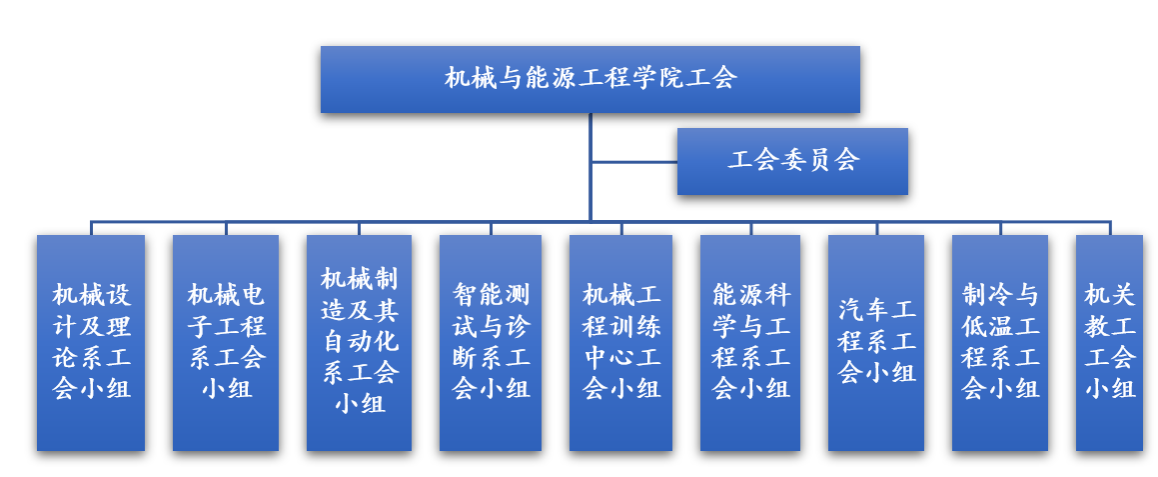 机械与能源工程学院工会

工会委员会

机械设计及理论系工会小组

机械电子工程系工会小组

机械制造及其自动化系工会小组

智能测试与诊断系工会小组

机械工程训练中心工会小组

能源科学与工程系工会小组

汽车工程系工会小组

制冷与低温工程系工会小组

机关教工工会小组